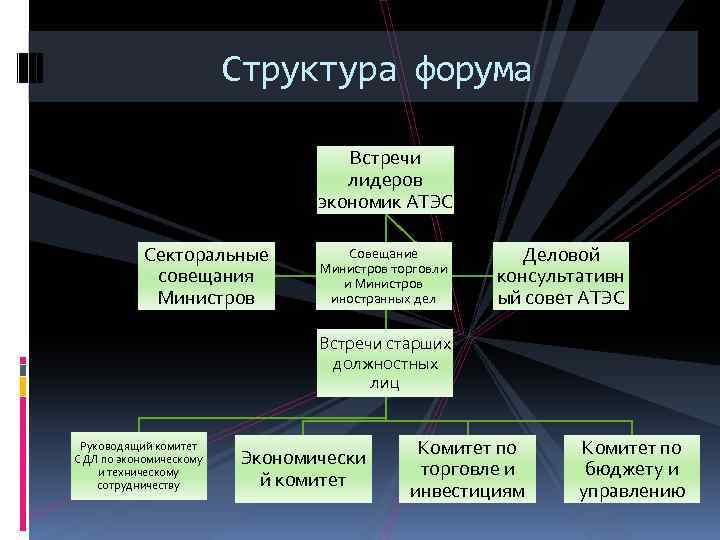 Структура форума

Встречи лидеров экономик АТЭС

Секторальные совещания Министров

Совещание Министров торговли и Министров иностранных дел

Деловой консультативный совет АТЭС

Встречи старших должностных лиц

Руководящий комитет СДЛ по экономическому и техническому сотрудничеству

Экономический комитет

Комитет по торговле и инвестициям

Комитет по бюджету и управлению